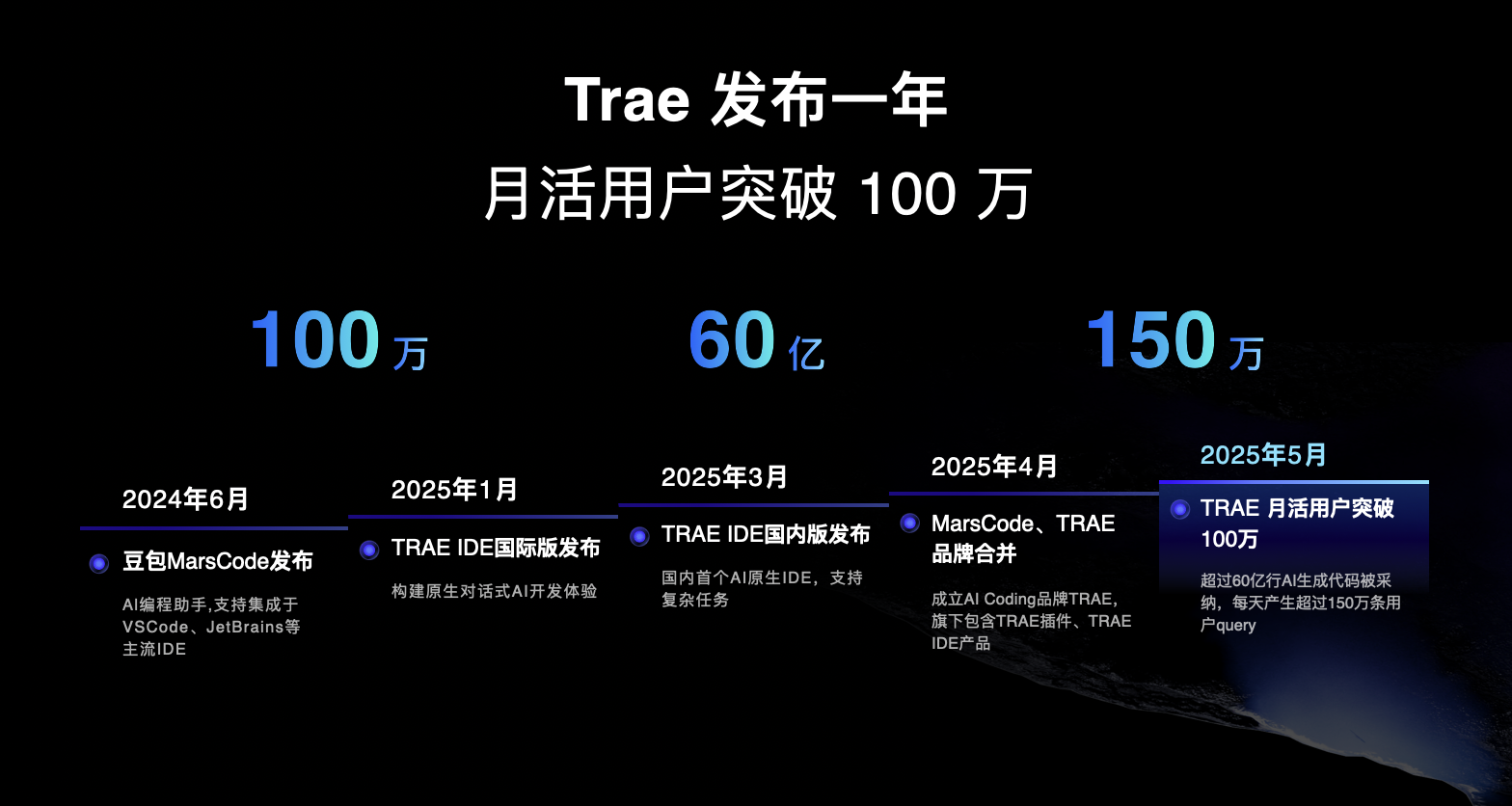 Trae 发布一年

月活用户突破 100 万

100 万

60 亿

150 万

2024年6月

豆包MarsCode发布

AI编程助手,支持集成于VSCode、JetBrains等主流IDE

2025年1月

TRAE IDE国际版发布

构建原生对话式AI开发体验

2025年3月

TRAE IDE国内版发布

国内首个AI原生IDE，支持复杂任务

2025年4月

MarsCode、TRAE品牌合并

成立AI Coding品牌TRAE，旗下包含TRAE插件、TRAE IDE产品

2025年5月

TRAE 月活用户突破100万

超过60亿行AI生成代码被采纳，每天产生超过150万条用户query